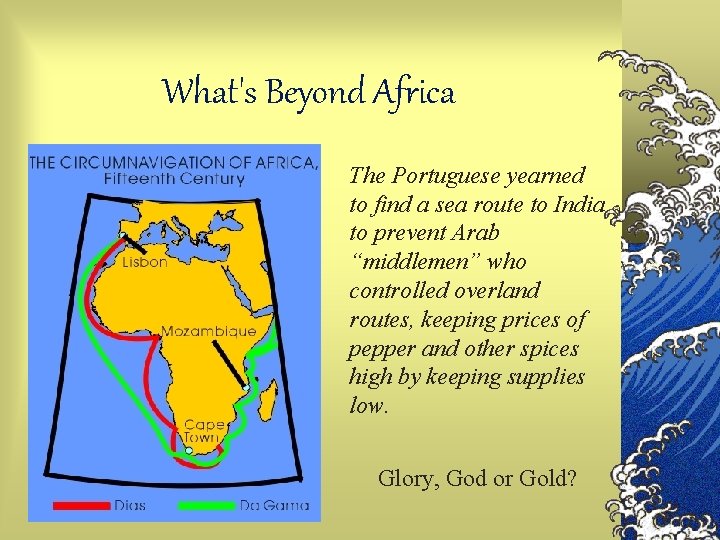 What's Beyond Africa

THE CIRCUMNAVIGATION OF AFRICA, Fifteenth Century

Lisbon

Mozambique

Cape Town

Dias

Da Gama

The Portuguese yearned to find a sea route to India to prevent Arab "middlemen" who controlled overland routes, keeping prices of pepper and other spices high by keeping supplies low.

Glory, God or Gold?